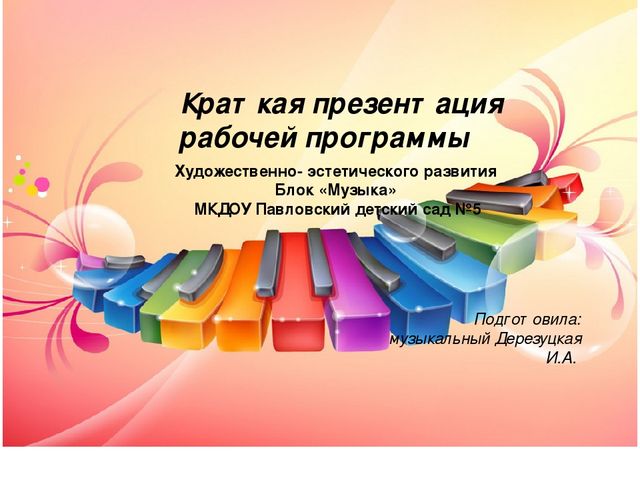 Крат кая презент ация рабочей программы

Художественно- эстетического развития
Блок «Музыка»
МКДОУ Павловский детский сад №5

Подгот овила:
музыкальный Дерезуцкая
И.А.